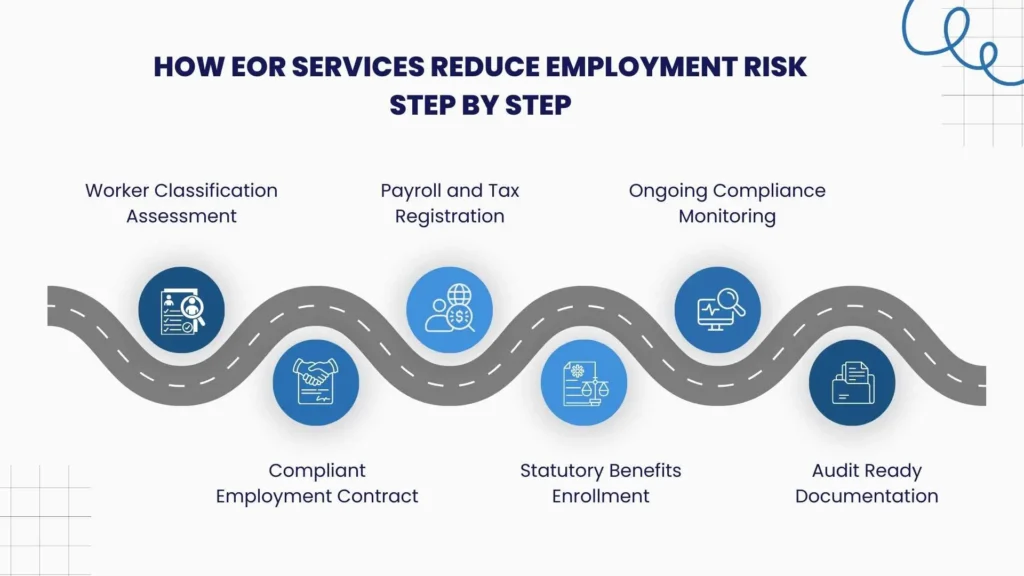 HOW EOR SERVICES REDUCE EMPLOYMENT RISK STEP BY STEP

Worker Classification Assessment

Payroll and Tax Registration

Ongoing Compliance Monitoring

Compliant Employment Contract

Statutory Benefits Enrollment

Audit Ready Documentation